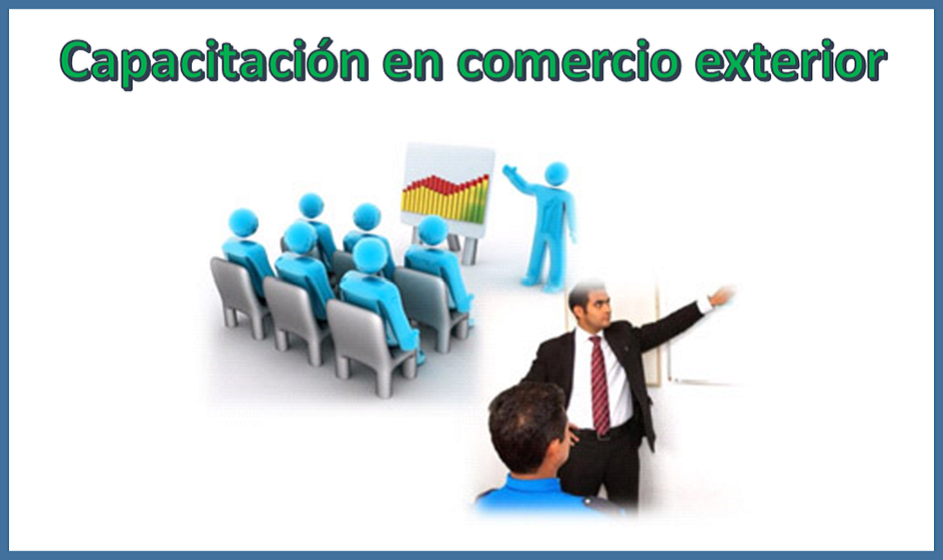 Capacitación en comercio exterior